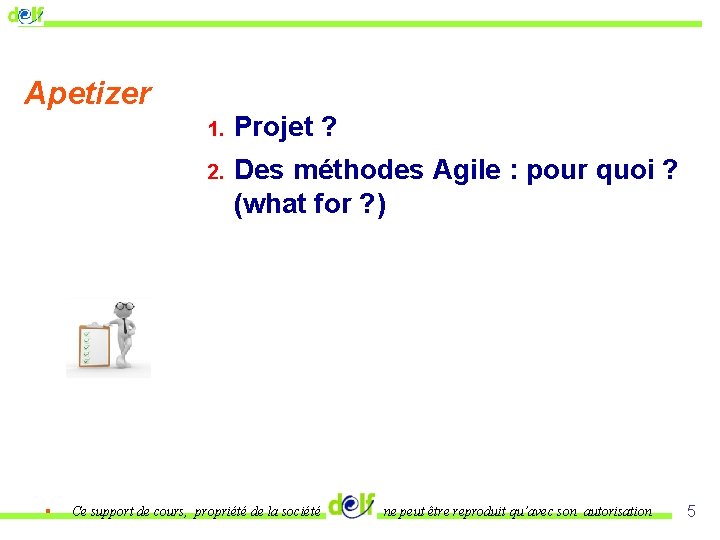 delf

Apetizer

1. Projet ?

2. Des méthodes Agile : pour quoi ? (what for ?)

Ce support de cours, propriété de la société delf ne peut être reproduit qu'avec son autorisation

5